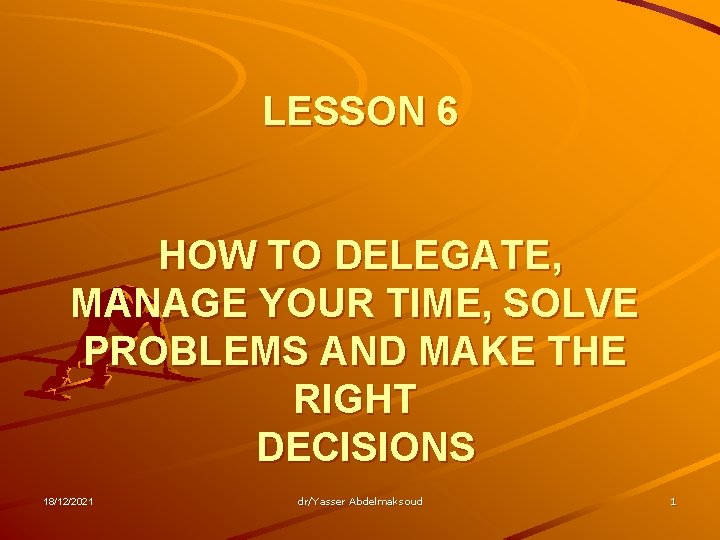 LESSON 6

HOW TO DELEGATE, MANAGE YOUR TIME, SOLVE PROBLEMS AND MAKE THE RIGHT DECISIONS

18/12/2021

dr/Yasser Abdelmaksoud

1